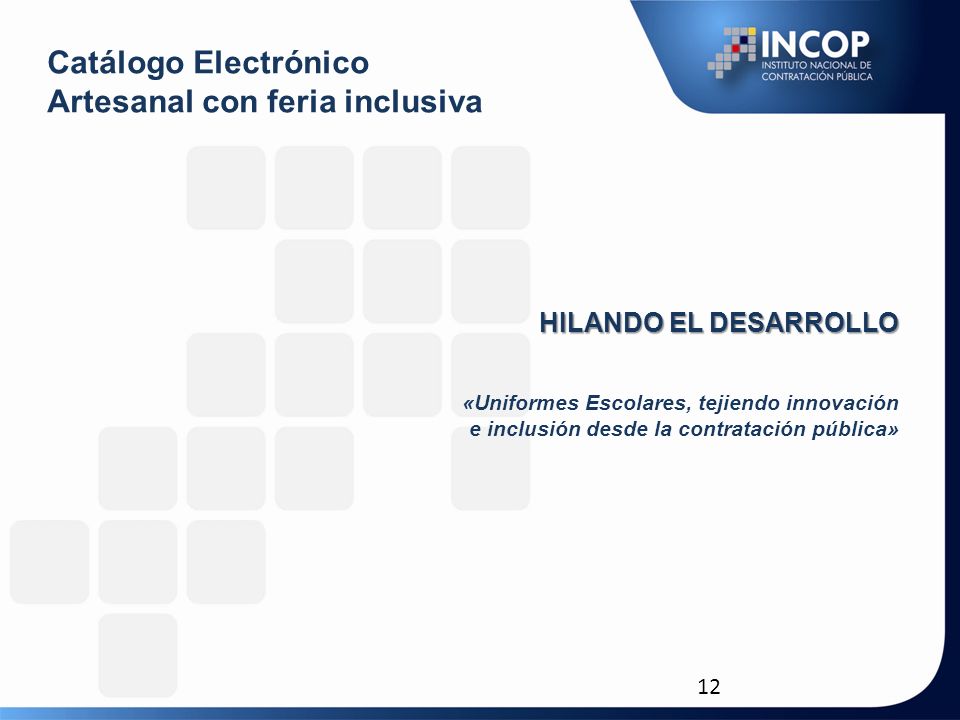 Catálogo Electrónico
Artesanal con feria inclusiva

INCOP
INSTITUTO NACIONAL DE
CONTRATACIÓN PÚBLICA

HILANDO EL DESARROLLO

«Uniformes Escolares, tejiendo innovación e inclusión desde la contratación pública»

12